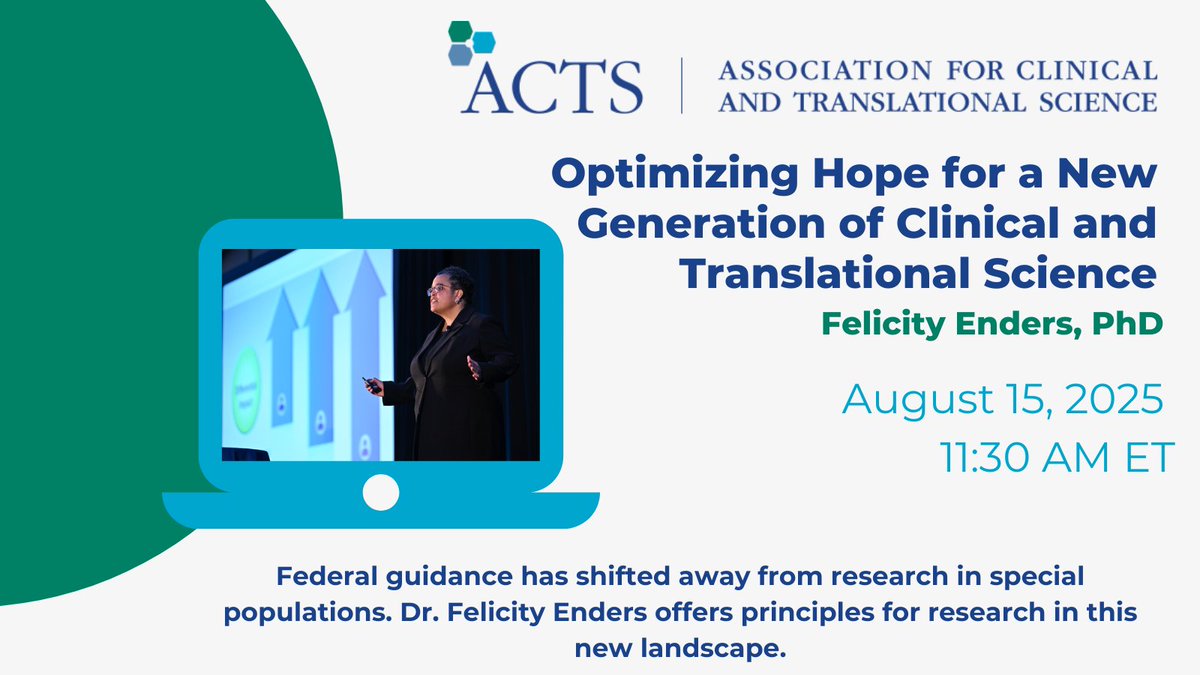 ACTS | ASSOCIATION FOR CLINICAL AND TRANSLATIONAL SCIENCE

Optimizing Hope for a New Generation of Clinical and Translational Science

Felicity Enders, PhD

August 15, 2025
11:30 AM ET

Federal guidance has shifted away from research in special populations. Dr. Felicity Enders offers principles for research in this new landscape.